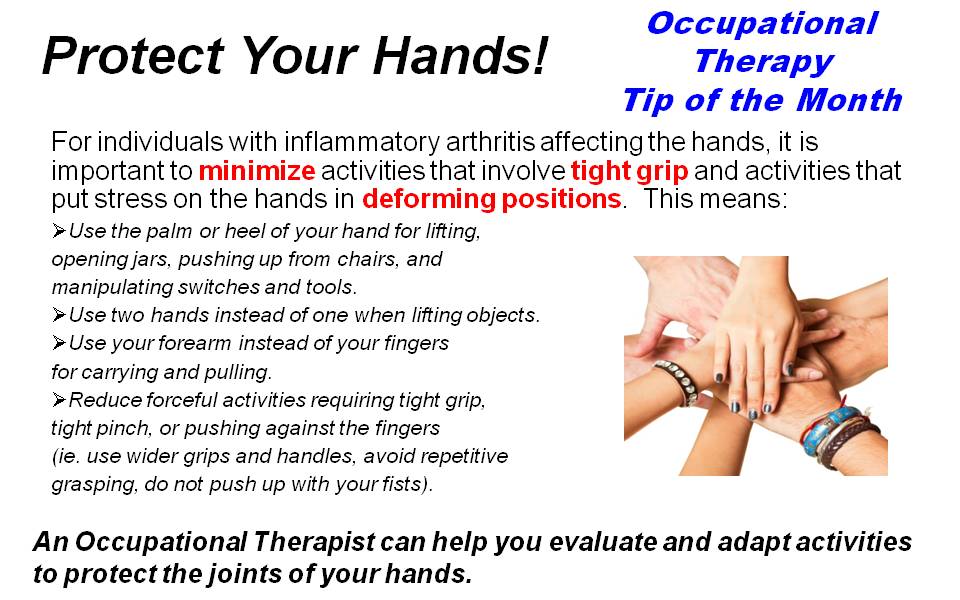 Protect Your Hands!

Occupational Therapy Tip of the Month

For individuals with inflammatory arthritis affecting the hands, it is important to minimize activities that involve tight grip and activities that put stress on the hands in deforming positions. This means:

➢Use the palm or heel of your hand for lifting, opening jars, pushing up from chairs, and manipulating switches and tools.
➢Use two hands instead of one when lifting objects.
➢Use your forearm instead of your fingers for carrying and pulling.
➢Reduce forceful activities requiring tight grip, tight pinch, or pushing against the fingers (ie. use wider grips and handles, avoid repetitive grasping, do not push up with your fists).

An Occupational Therapist can help you evaluate and adapt activities to protect the joints of your hands.